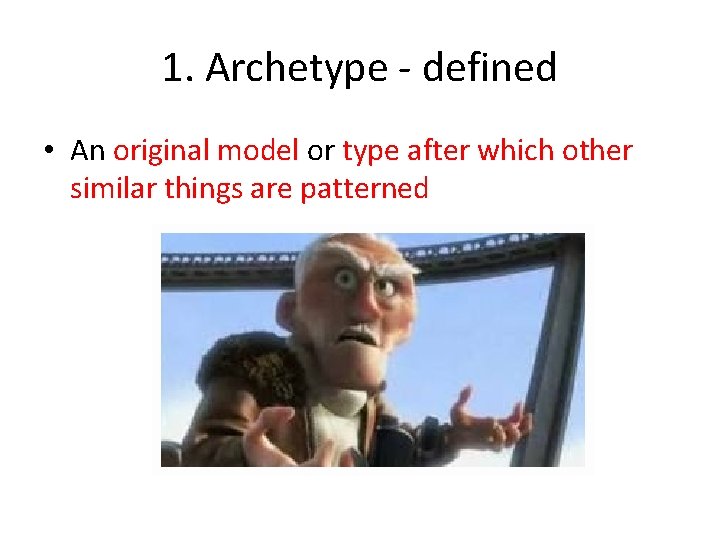 1. Archetype - defined

• An original model or type after which other similar things are patterned